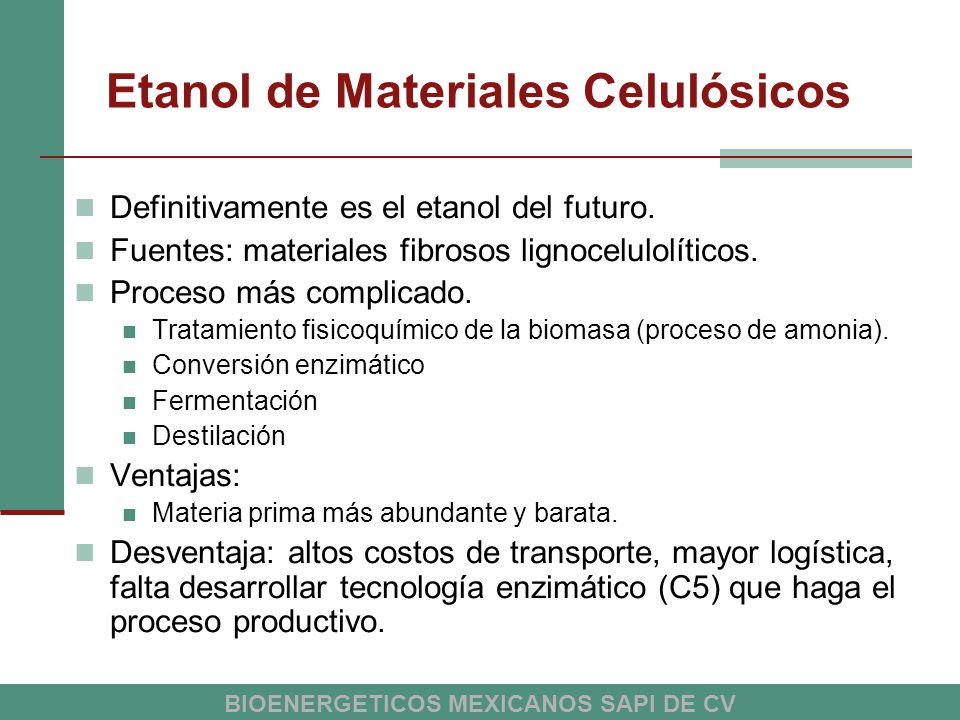 Etanol de Materiales Celulósicos

Definitivamente es el etanol del futuro.

Fuentes: materiales fibrosos lignocelulolíticos.

Proceso más complicado.

Tratamiento fisicoquímico de la biomasa (proceso de amonia).

Conversión enzimático

Fermentación

Destilación

Ventajas:

Materia prima más abundante y barata.

Desventaja: altos costos de transporte, mayor logística, falta desarrollar tecnología enzimático (C5) que haga el proceso productivo.

BIOENERGETICOS MEXICANOS SAPI DE CV